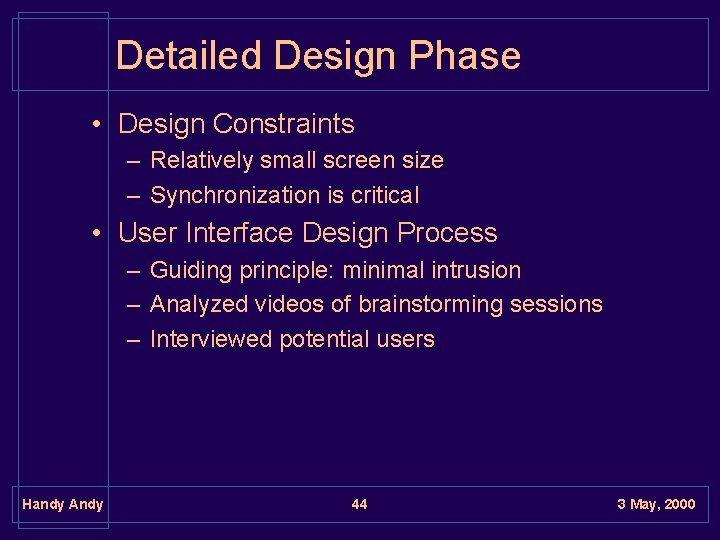 Detailed Design Phase

• Design Constraints
– Relatively small screen size
– Synchronization is critical

• User Interface Design Process
– Guiding principle: minimal intrusion
– Analyzed videos of brainstorming sessions
– Interviewed potential users

Handy Andy

44

3 May, 2000